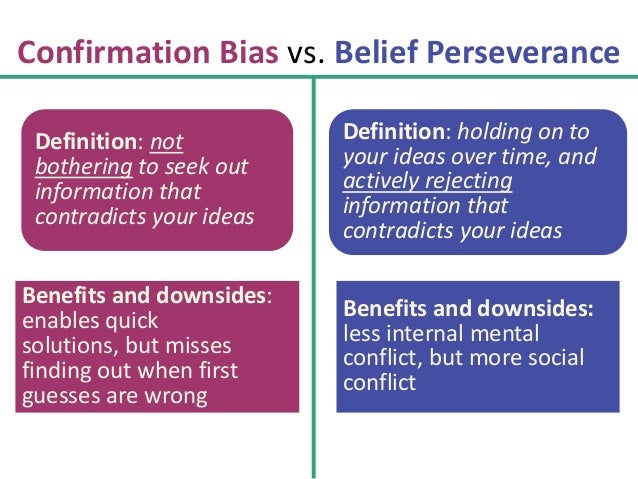 Confirmation Bias vs. Belief Perseverance

Definition: not bothering to seek out information that contradicts your ideas

Benefits and downsides: enables quick solutions, but misses finding out when first guesses are wrong

Definition: holding on to your ideas over time, and actively rejecting information that contradicts your ideas

Benefits and downsides: less internal mental conflict, but more social conflict